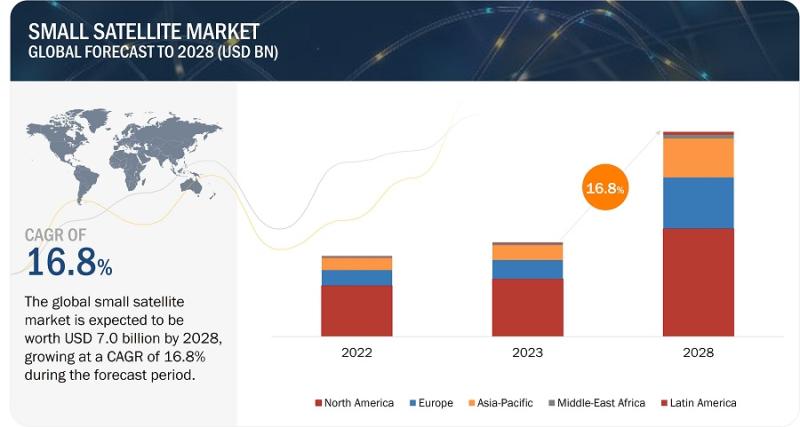 SMALL SATELLITE MARKET
GLOBAL FORECAST TO 2028 (USD BN)

CAGR OF
16.8%

The global small satellite market is expected to be worth USD 7.0 billion by 2028, growing at a CAGR of 16.8% during the forecast period.

16.8%

2022
2023
2028

North America
Europe
Asia-Pacific
Middle-East Africa
Latin America